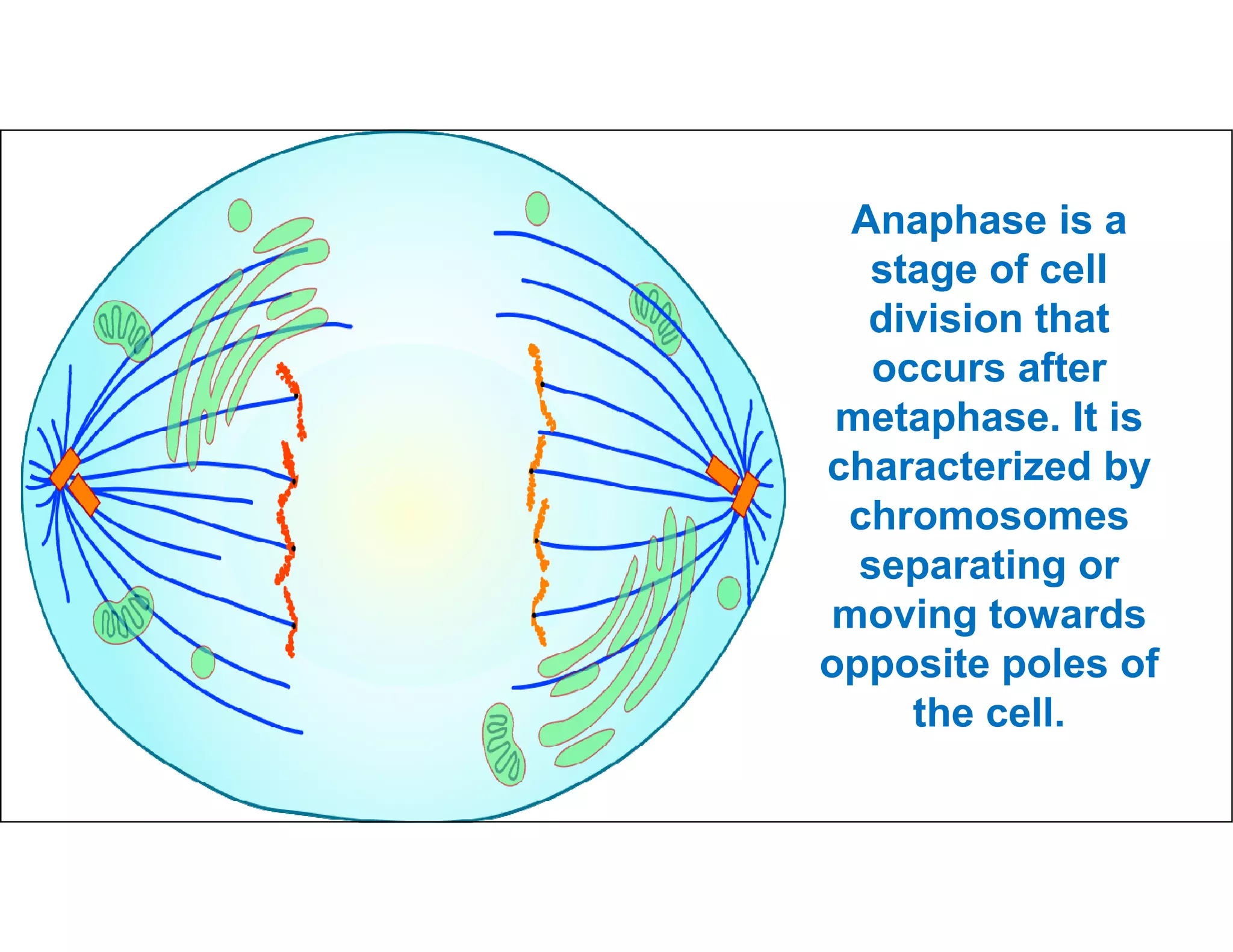 Anaphase is a stage of cell division that occurs after metaphase. It is characterized by chromosomes separating or moving towards opposite poles of the cell.